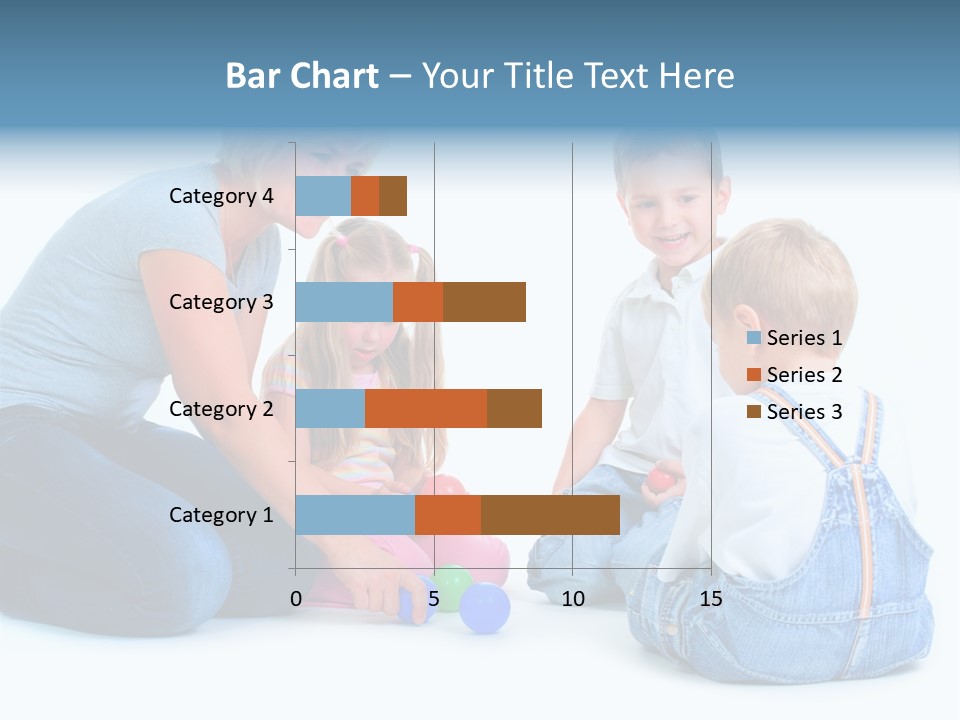 Bar Chart – Your Title Text Here

Category 4
Category 3
Category 2
Category 1

0
5
10
15

Series 1
Series 2
Series 3